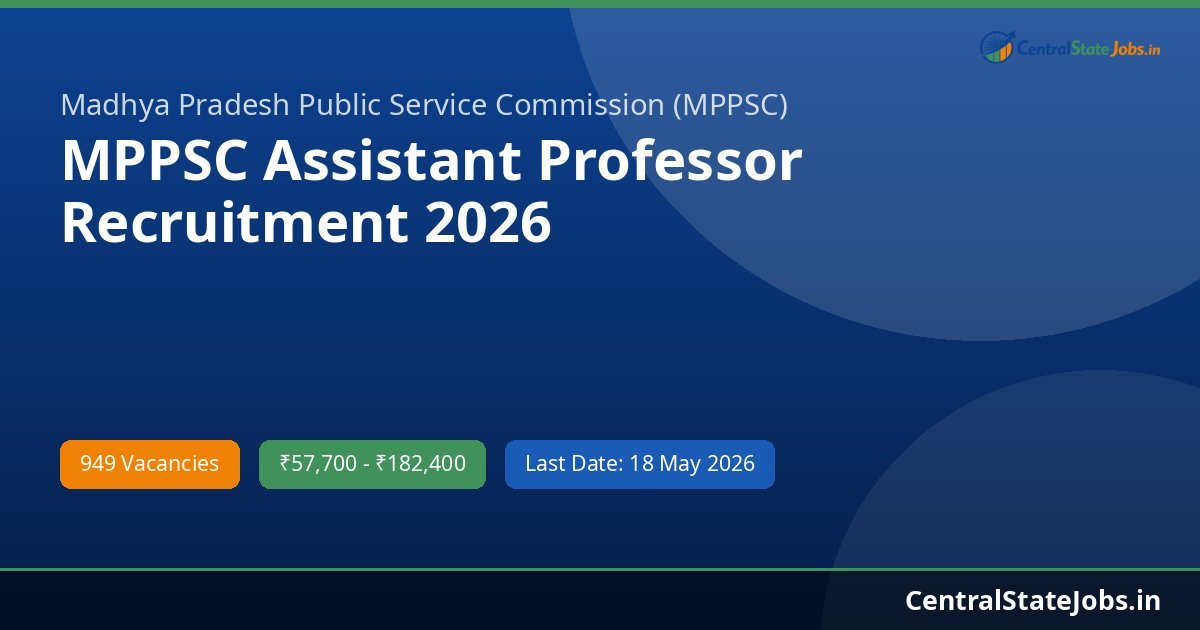 CentralStateJobs.in

Madhya Pradesh Public Service Commission (MPPSC)

MPPSC Assistant Professor Recruitment 2026

949 Vacancies

₹57,700 - ₹182,400

Last Date: 18 May 2026

CentralStateJobs.in